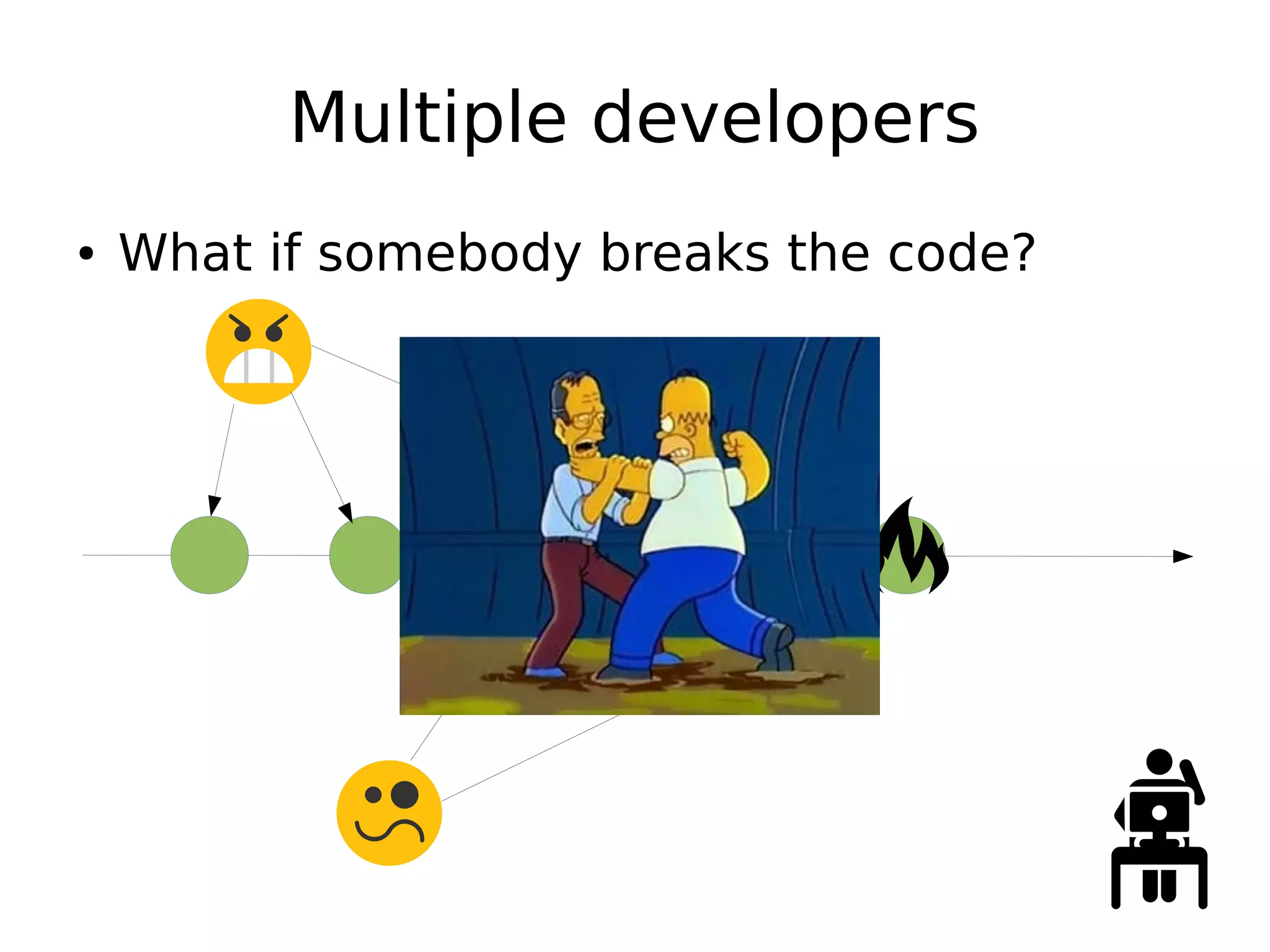 Multiple developers

• What if somebody breaks the code?